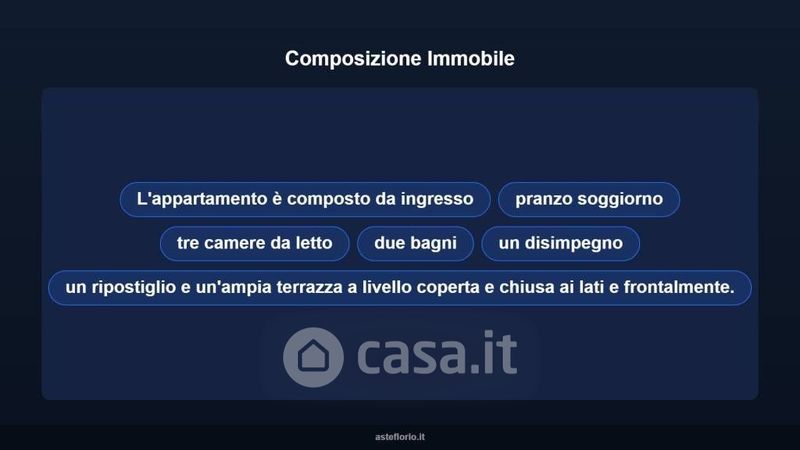 Composizione Immobile

L'appartamento è composto da ingresso

pranzo soggiorno

tre camere da letto

due bagni

un disimpegno

un ripostiglio e un'ampia terrazza a livello coperta e chiusa ai lati e frontalmente.

casa.it

asteflorio.it